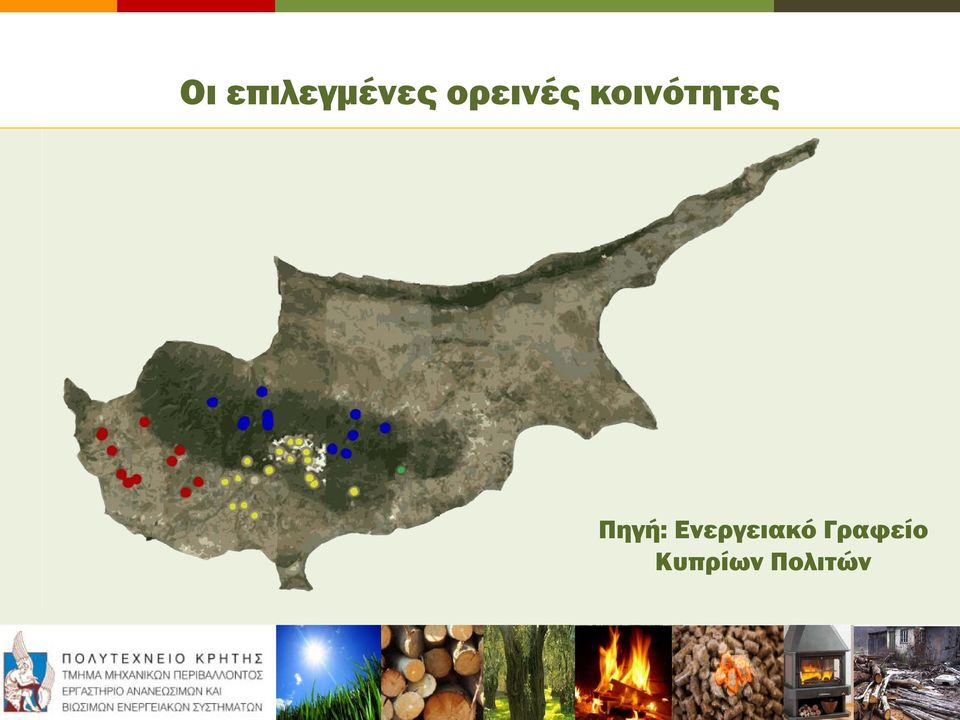 Οι επιλεγμένες ορεινές κοινότητες

Πηγή: Ενεργειακό Γραφείο Κυπρίων Πολιτών

ΠΟΛΥΤΕΧΝΕΙΟ ΚΡΗΤΗΣ
ΤΜΗΜΑ ΜΗΧΑΝΙΚΩΝ ΠΕΡΙΒΑΛΛΟΝΤΟΣ
ΕΡΓΑΣΤΗΡΙΟ ΑΝΑΝΕΩΣΙΜΩΝ ΚΑΙ ΒΙΩΣΙΜΩΝ ΕΝΕΡΓΕΙΑΚΩΝ ΣΥΣΤΗΜΑΤΩΝ